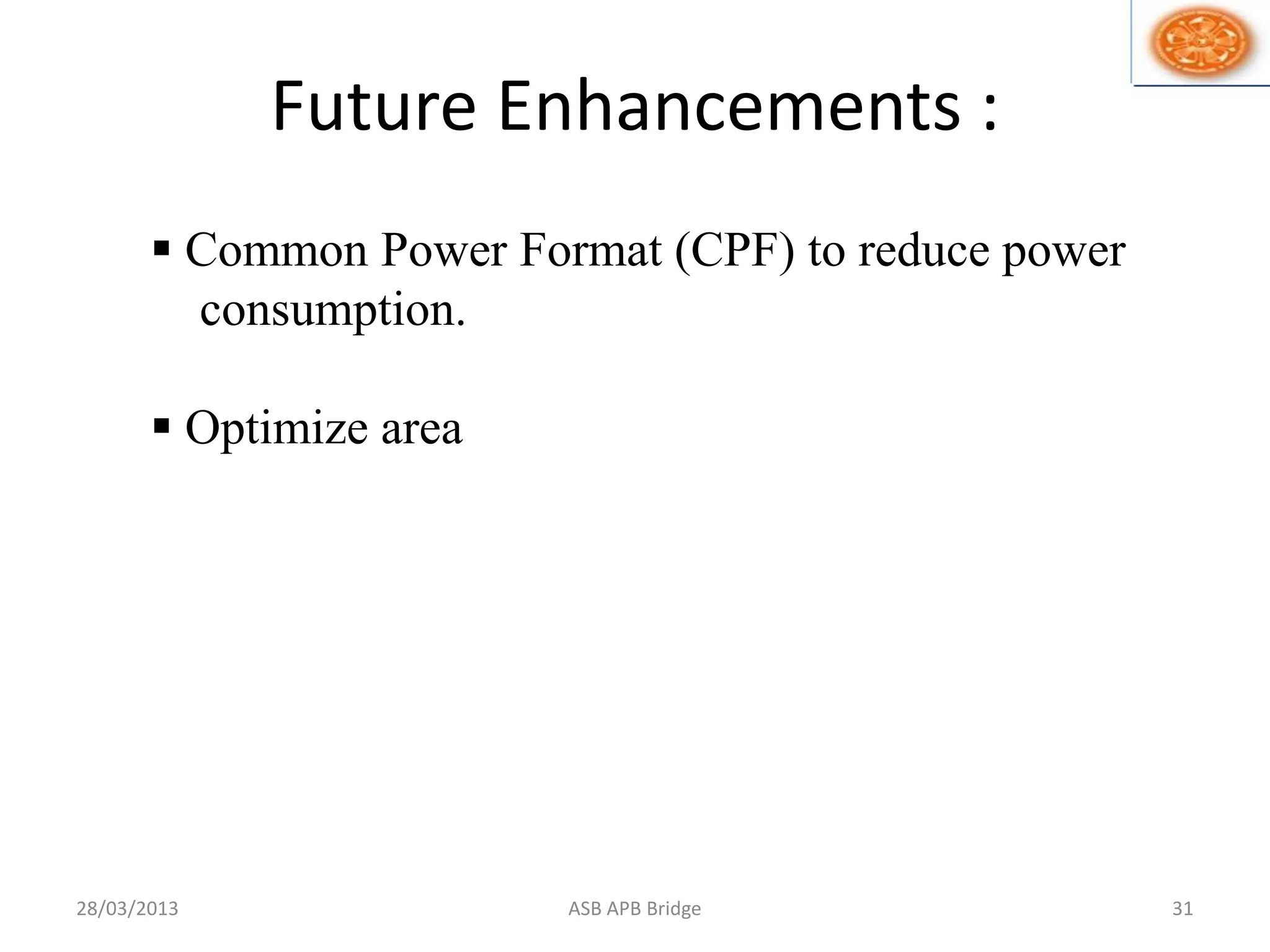 Future Enhancements :

▪ Common Power Format (CPF) to reduce power consumption.

▪ Optimize area

28/03/2013

ASB APB Bridge

31